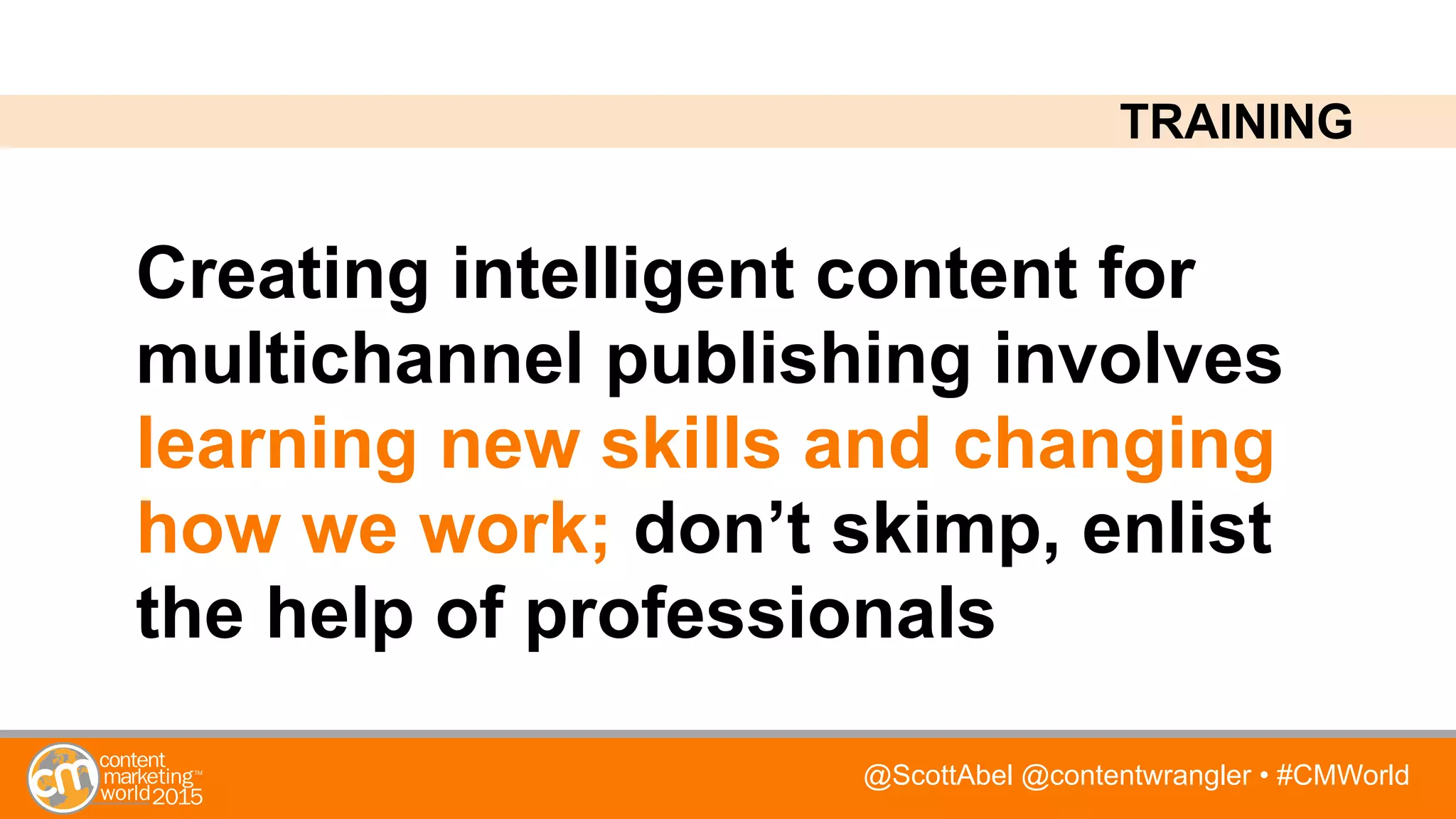 TRAINING

Creating intelligent content for multichannel publishing involves learning new skills and changing how we work; don’t skimp, enlist the help of professionals

cm content marketing™ world 2015

@ScottAbel @contentwrangler • #CMWorld